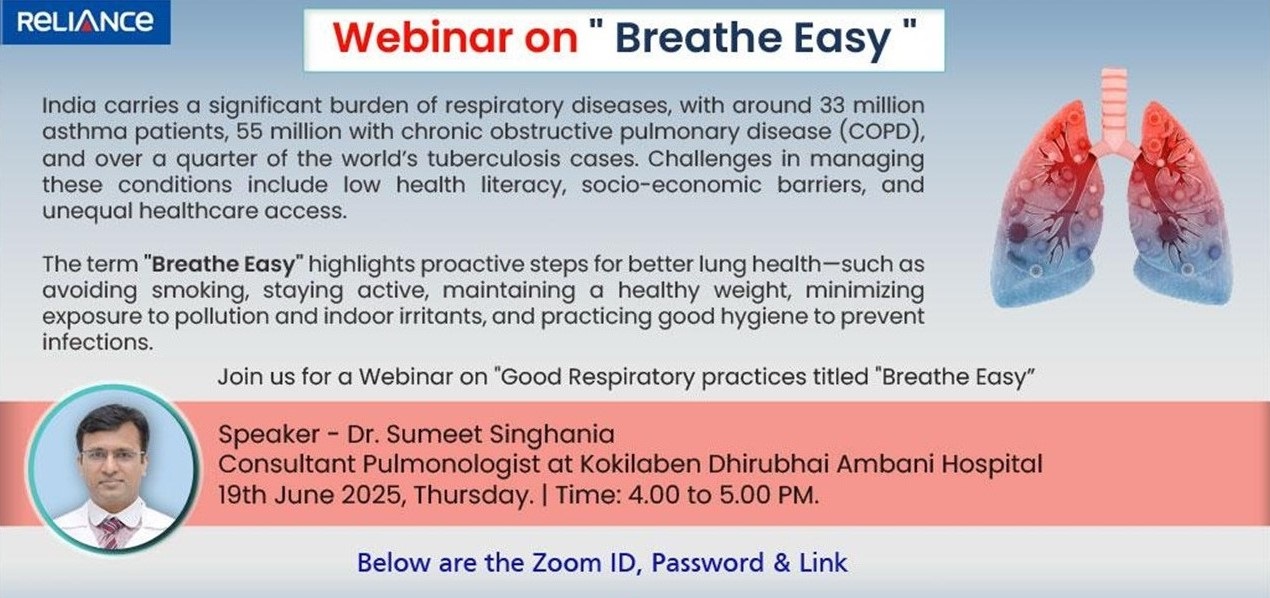 RELIANCE

Webinar on " Breathe Easy "

India carries a significant burden of respiratory diseases, with around 33 million asthma patients, 55 million with chronic obstructive pulmonary disease (COPD), and over a quarter of the world's tuberculosis cases. Challenges in managing these conditions include low health literacy, socio-economic barriers, and unequal healthcare access.

The term "Breathe Easy" highlights proactive steps for better lung health—such as avoiding smoking, staying active, maintaining a healthy weight, minimizing exposure to pollution and indoor irritants, and practicing good hygiene to prevent infections.

Join us for a Webinar on "Good Respiratory practices titled "Breathe Easy"

Speaker - Dr. Sumeet Singhania
Consultant Pulmonologist at Kokilaben Dhirubhai Ambani Hospital
19th June 2025, Thursday. | Time: 4.00 to 5.00 PM.

Below are the Zoom ID, Password & Link